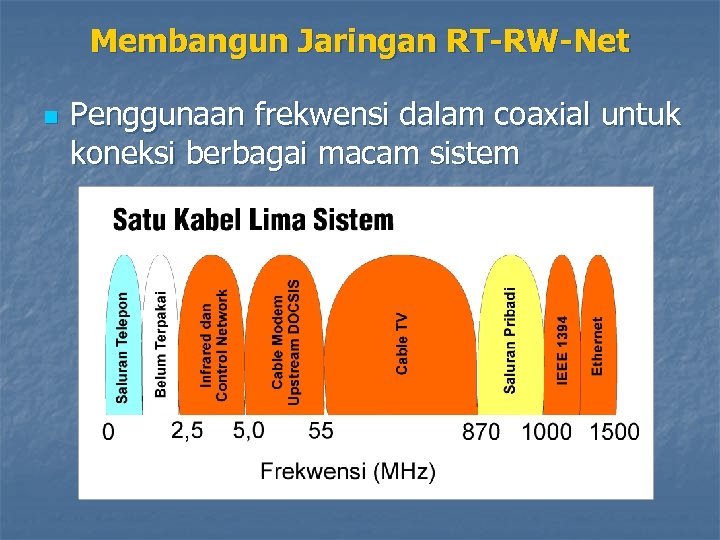 Membangun Jaringan RT-RW-Net

Penggunaan frekwensi dalam coaxial untuk koneksi berbagai macam sistem

Satu Kabel Lima Sistem

Saluran Telepon
Belum Terpakai
Infrared dan Control Network
Cable Modem Upstream DOCSIS
Cable TV
Saluran Pribadi
IEEE 1394
Ethernet

0 2,5 5,0 55 870 1000 1500

Frekwensi (MHz)